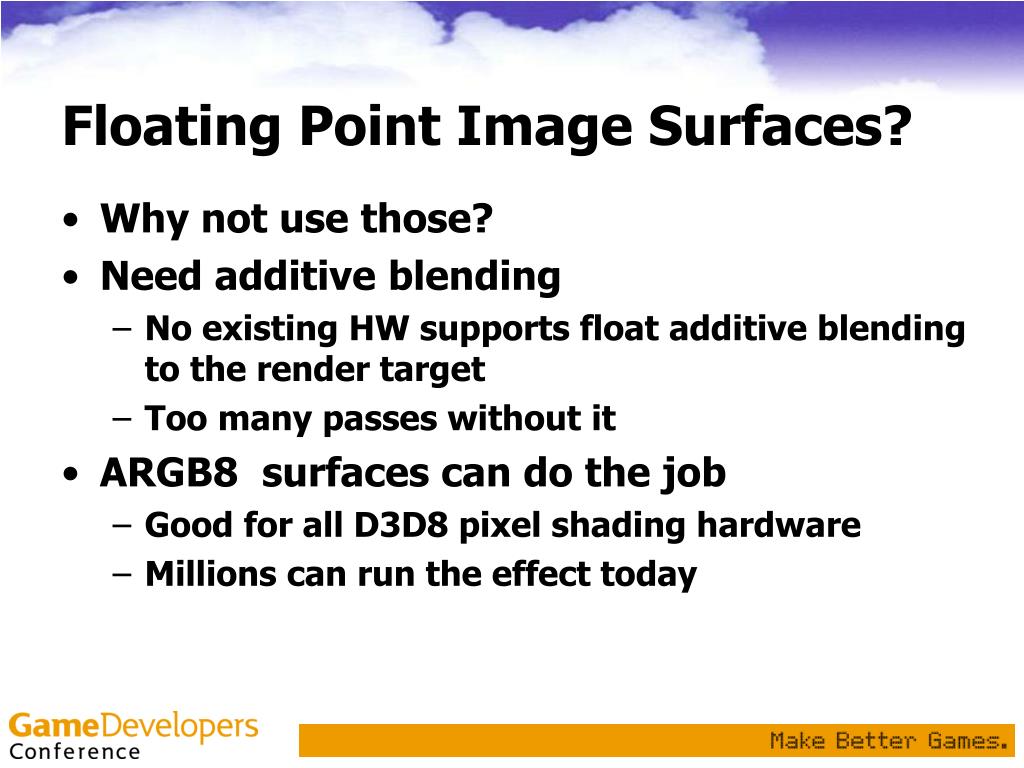 Floating Point Image Surfaces?

• Why not use those?
• Need additive blending
– No existing HW supports float additive blending to the render target
– Too many passes without it
• ARGB8 surfaces can do the job
– Good for all D3D8 pixel shading hardware
– Millions can run the effect today

GameDevelopers Conference

Make Better Games.